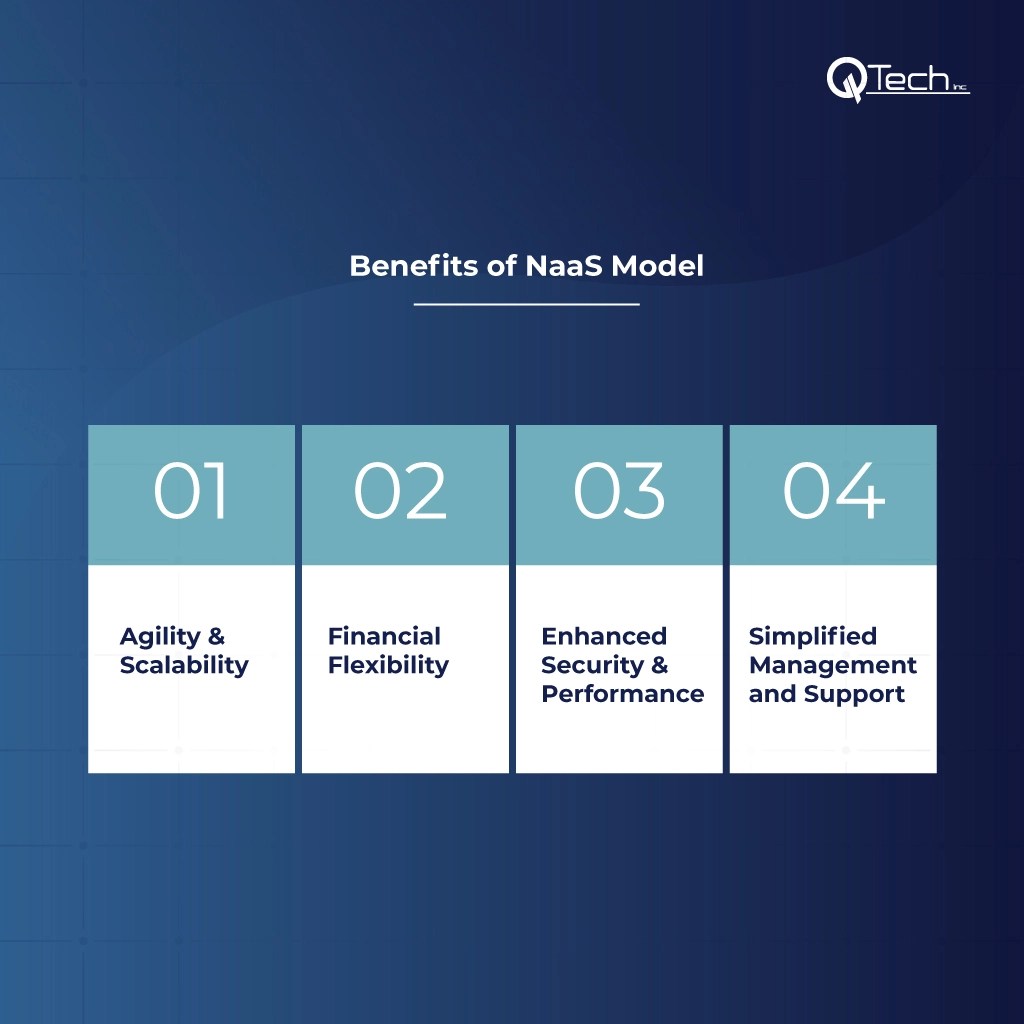 QTech inc.

Benefits of NaaS Model

01

Agility & Scalability

02

Financial Flexibility

03

Enhanced Security & Performance

04

Simplified Management and Support